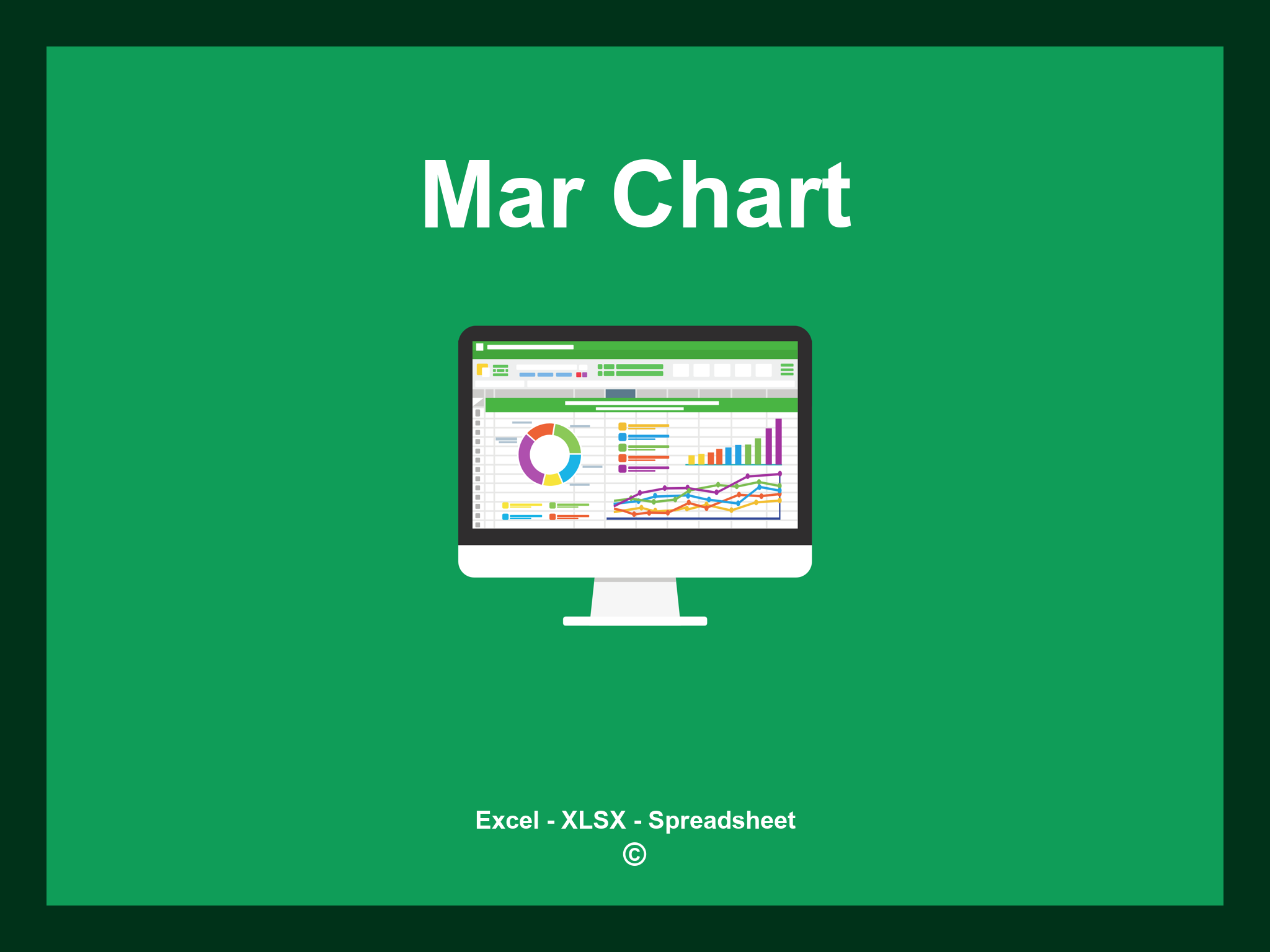 Mar Chart

Excel - XLSX - Spreadsheet
©